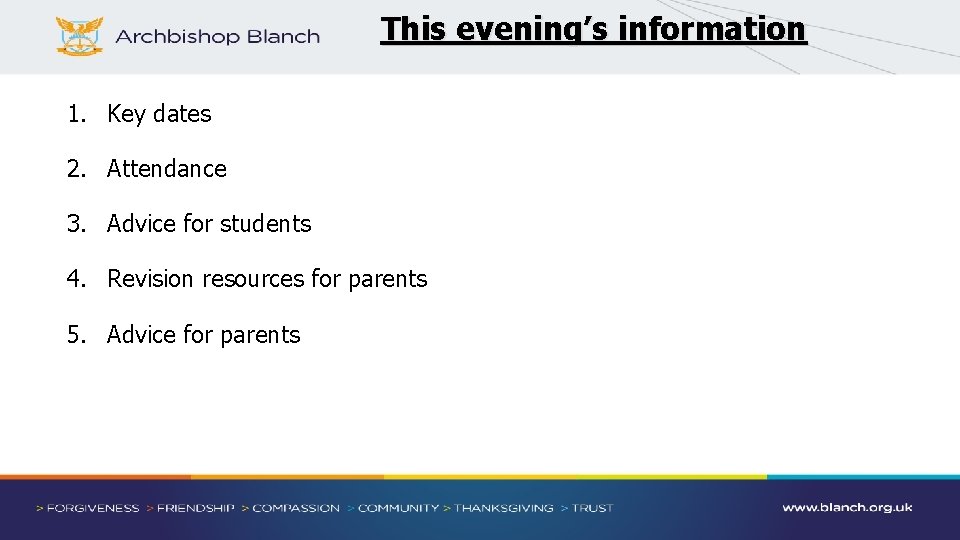 Archbishop Blanch

This evening's information

1. Key dates

2. Attendance

3. Advice for students

4. Revision resources for parents

5. Advice for parents

> FORGIVENESS > FRIENDSHIP > COMPASSION > COMMUNITY > THANKSGIVING > TRUST

www.blanch.org.uk